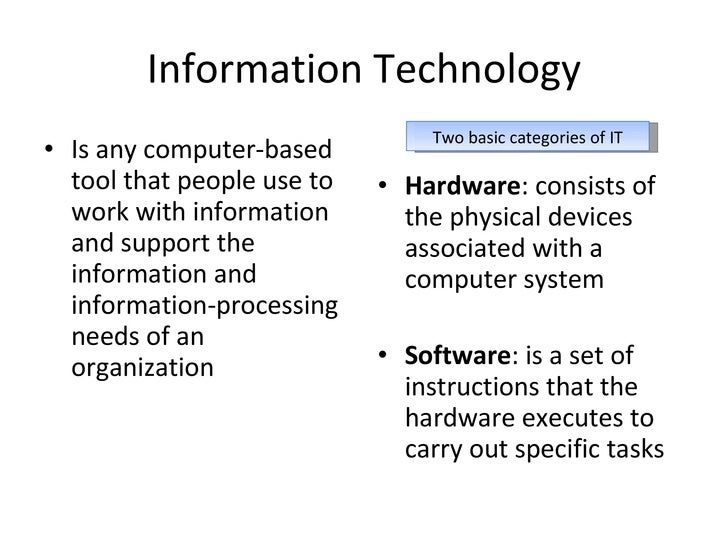 Information Technology

• Is any computer-based tool that people use to work with information and support the information and information-processing needs of an organization

Two basic categories of IT

• Hardware: consists of the physical devices associated with a computer system

• Software: is a set of instructions that the hardware executes to carry out specific tasks